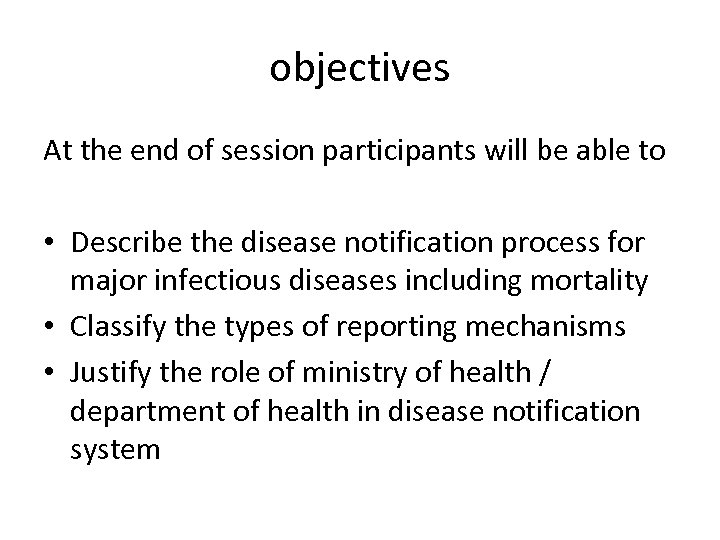 objectives

At the end of session participants will be able to

• Describe the disease notification process for major infectious diseases including mortality
• Classify the types of reporting mechanisms
• Justify the role of ministry of health / department of health in disease notification system